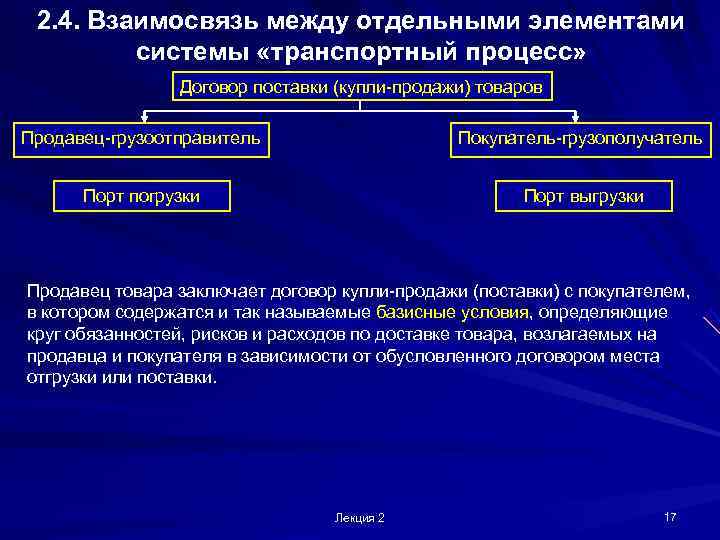 2.4. Взаимосвязь между отдельными элементами системы «транспортный процесс»

Договор поставки (купли-продажи) товаров

Продавец-грузоотправитель

Покупатель-грузополучатель

Порт погрузки

Порт выгрузки

Продавец товара заключает договор купли-продажи (поставки) с покупателем, в котором содержатся и так называемые базисные условия, определяющие круг обязанностей, рисков и расходов по доставке товара, возлагаемых на продавца и покупателя в зависимости от обусловленного договором места отгрузки или поставки.

Лекция 2

17